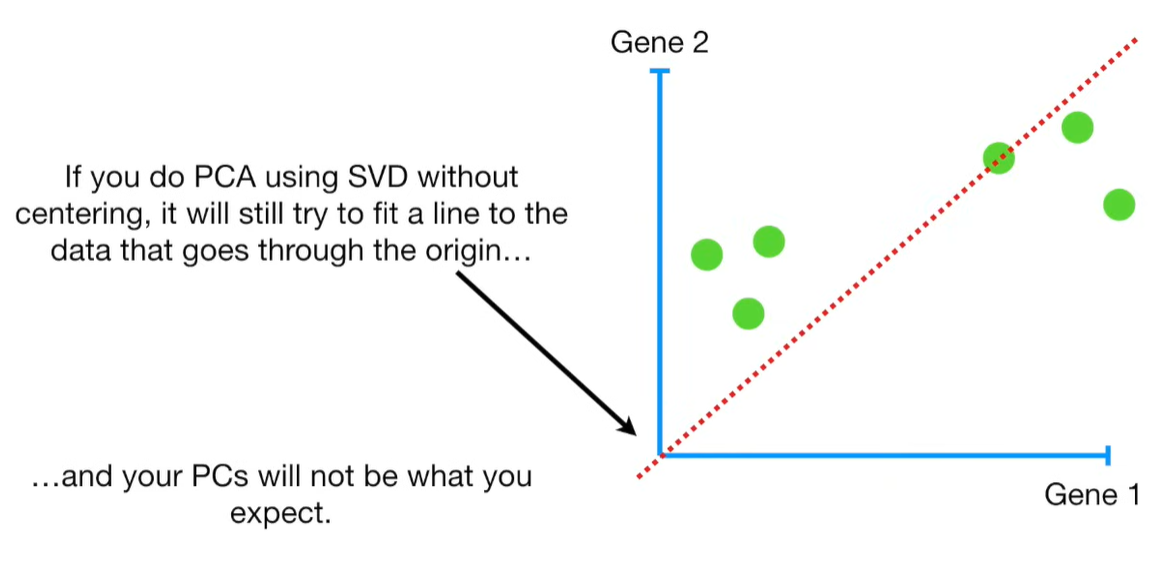 Gene 2

If you do PCA using SVD without centering, it will still try to fit a line to the data that goes through the origin…

…and your PCs will not be what you expect.

Gene 1